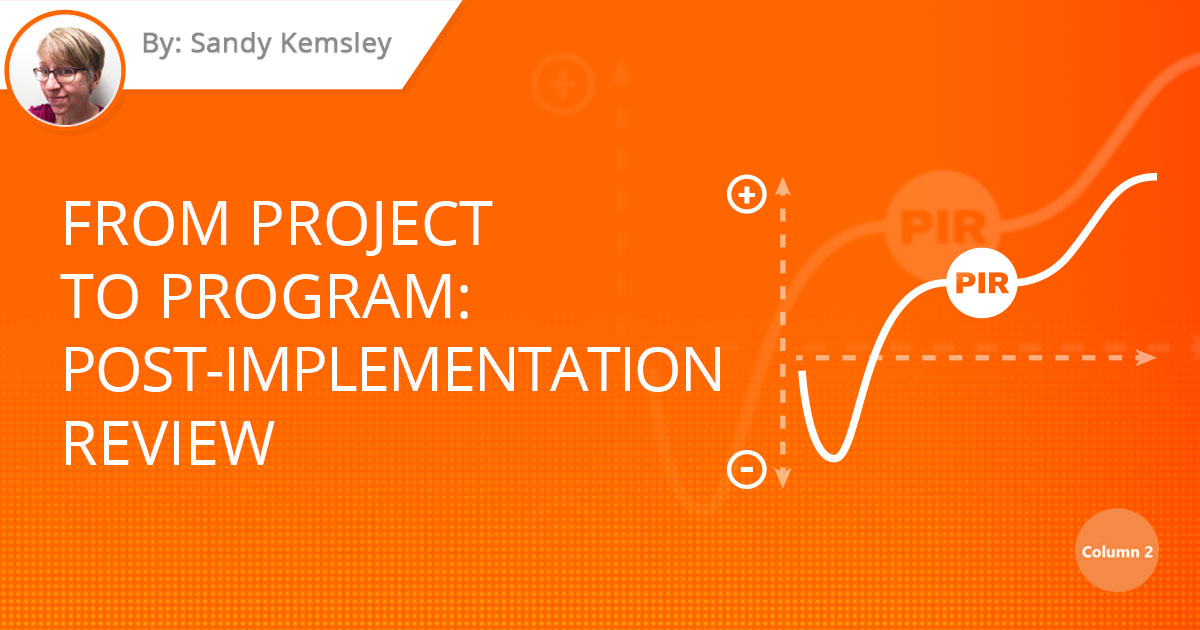 By: Sandy Kemsley

FROM PROJECT TO PROGRAM: POST-IMPLEMENTATION REVIEW

+

PIR

PIR

-

Column 2